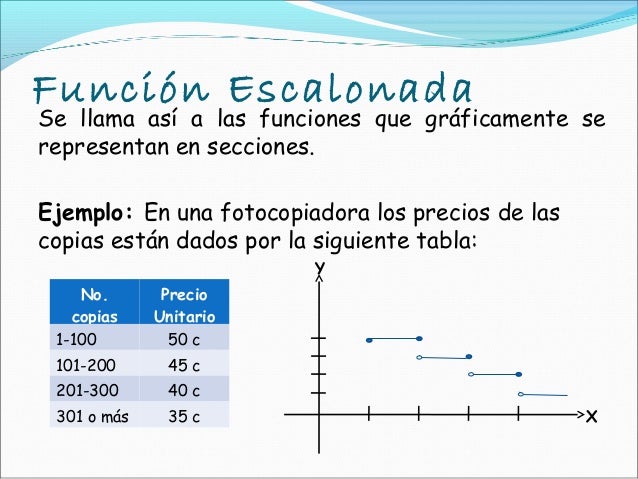 Función Escalonada

Se llama así a las funciones que gráficamente se representan en secciones.

Ejemplo: En una fotocopiadora los precios de las copias están dados por la siguiente tabla:

| No. copias | Precio Unitario |
|---|---|
| 1-100 | 50 c |
| 101-200 | 45 c |
| 201-300 | 40 c |
| 301 o más | 35 c |

y

x